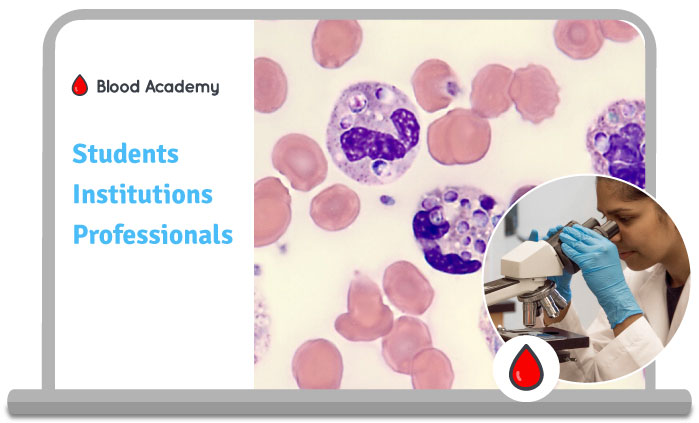 Blood Academy

Students
Institutions
Professionals